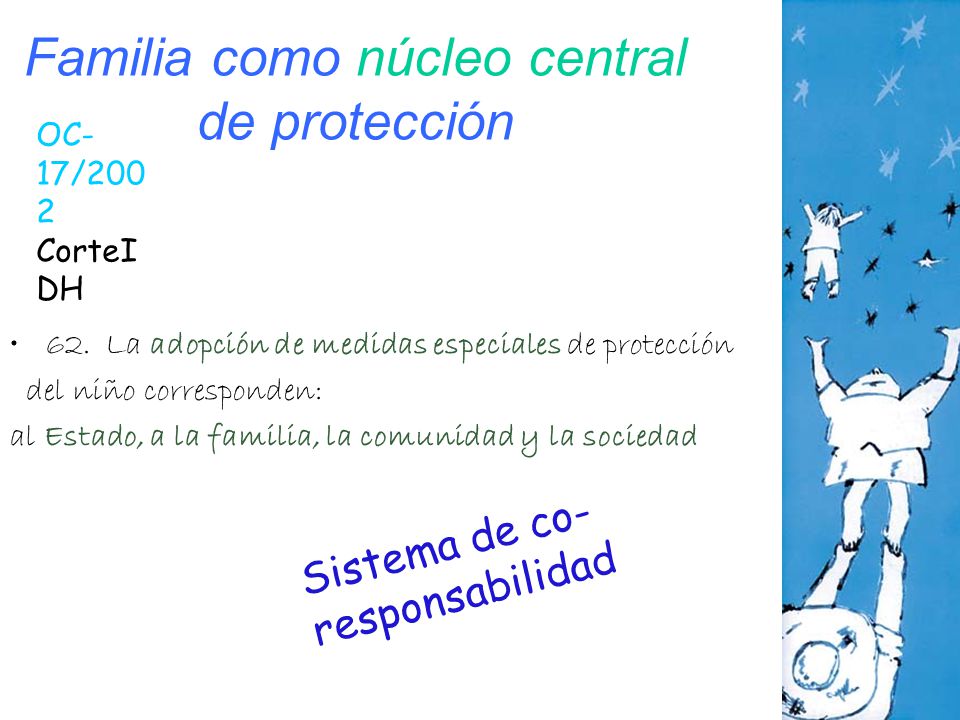 Familia como núcleo central de protección

OC-17/2002 CorteIDH

• 62. La adopción de medidas especiales de protección del niño corresponden:
al Estado, a la familia, la comunidad y la sociedad

Sistema de co-responsabilidad